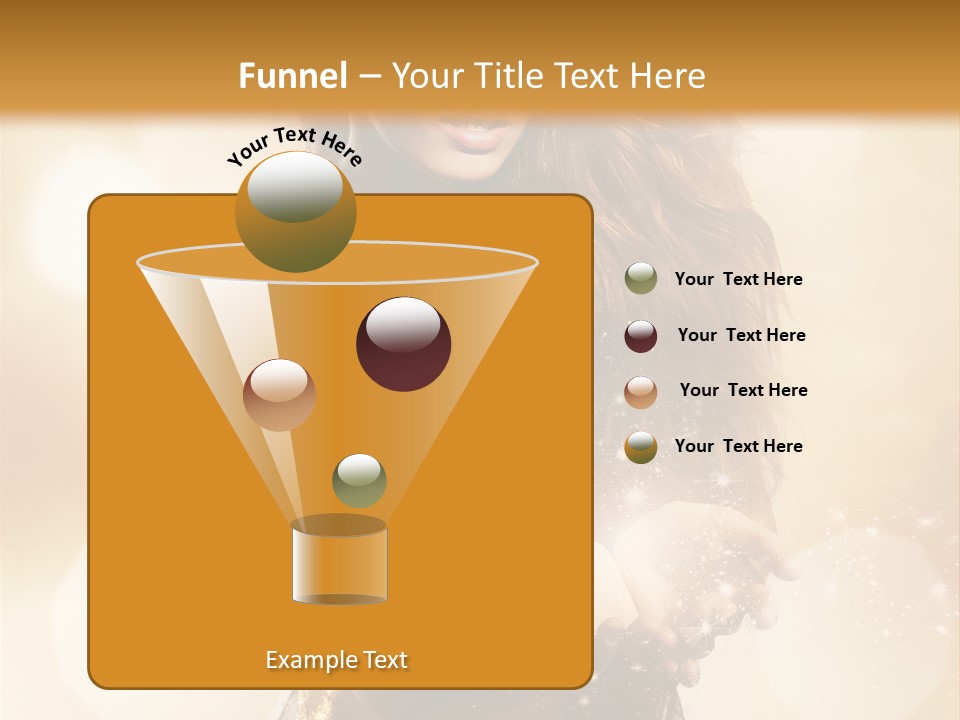 Funnel – Your Title Text Here

Your Text Here

Your Text Here

Your Text Here

Your Text Here

Your Text Here

Example Text